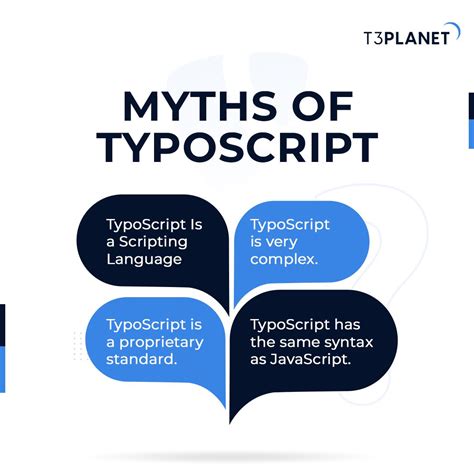 T3PLANET

MYTHS OF TYPOSCRIPT

TypoScript Is a Scripting Language

TypoScript is very complex.

TypoScript is a proprietary standard.

TypoScript has the same syntax as JavaScript.